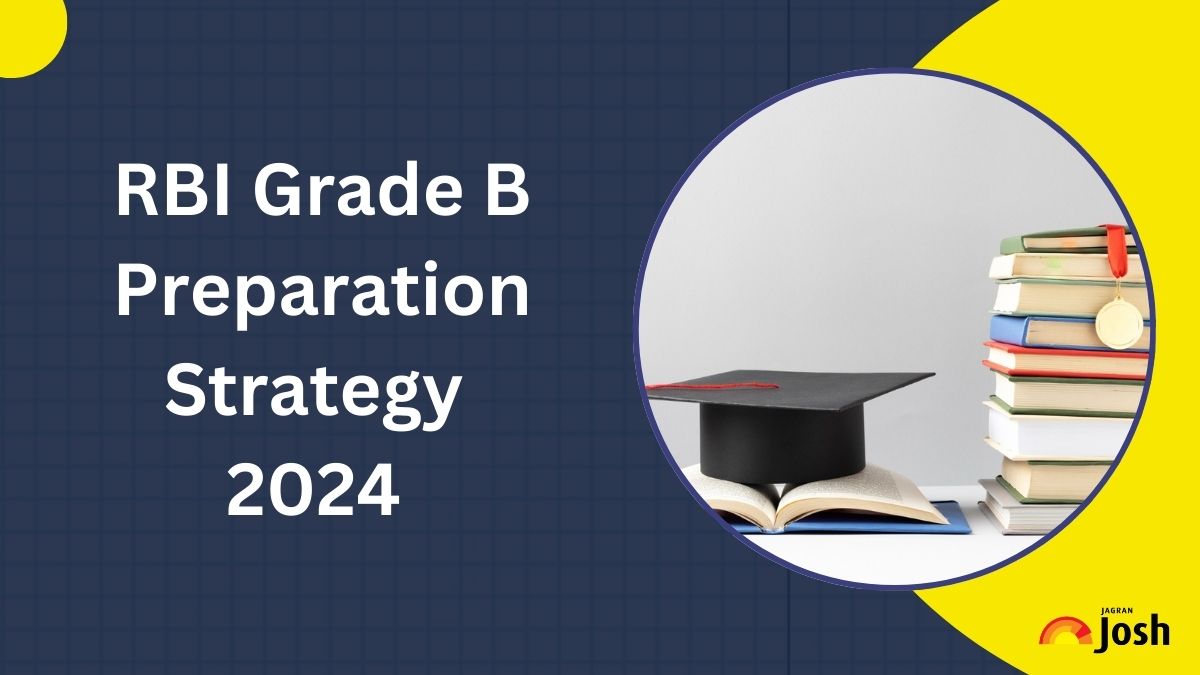 RBI Grade B Preparation Strategy 2024

JAGRAN Josh